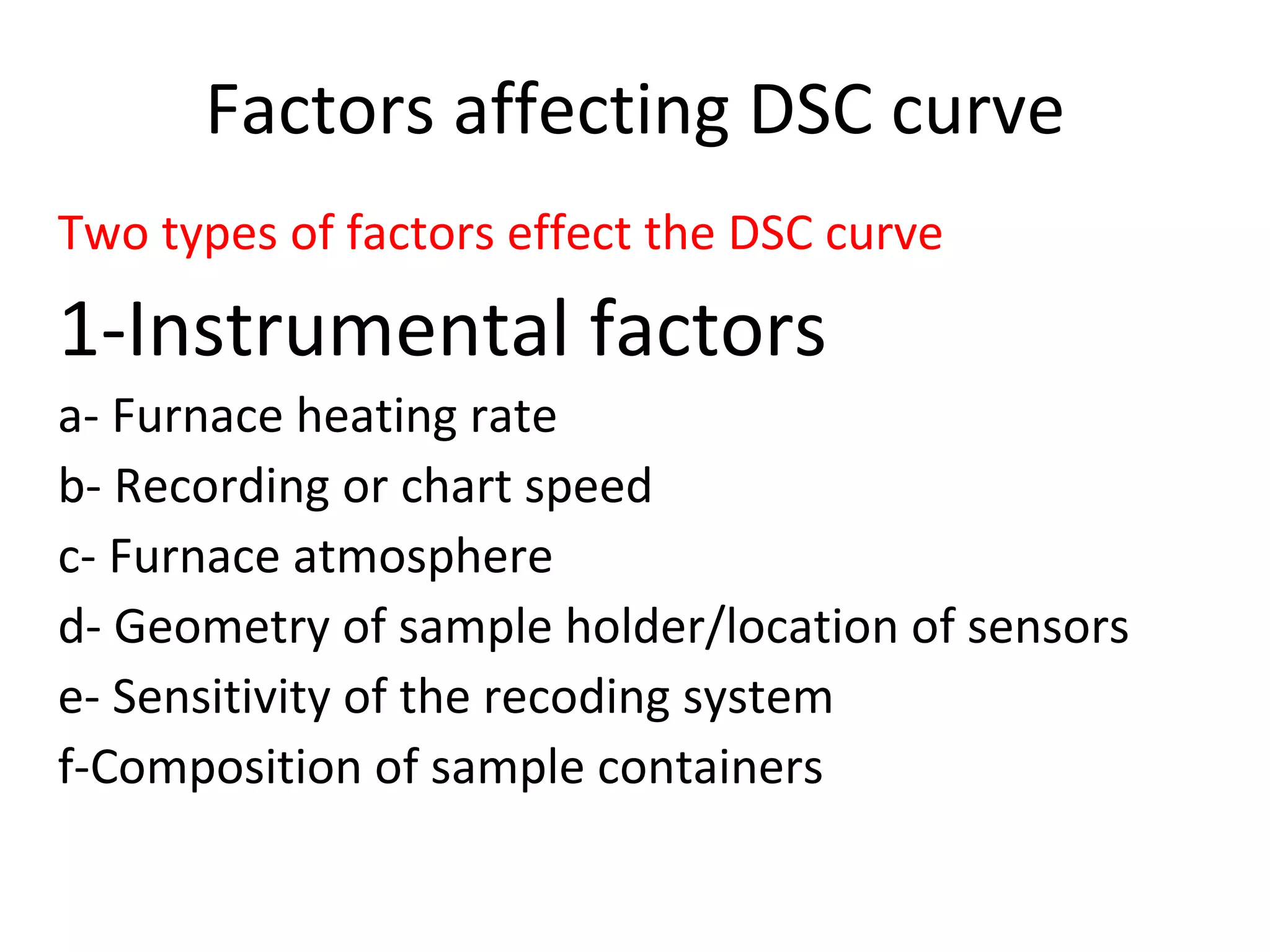 Factors affecting DSC curve

Two types of factors effect the DSC curve

1-Instrumental factors

a- Furnace heating rate

b- Recording or chart speed

c- Furnace atmosphere

d- Geometry of sample holder/location of sensors

e- Sensitivity of the recoding system

f-Composition of sample containers